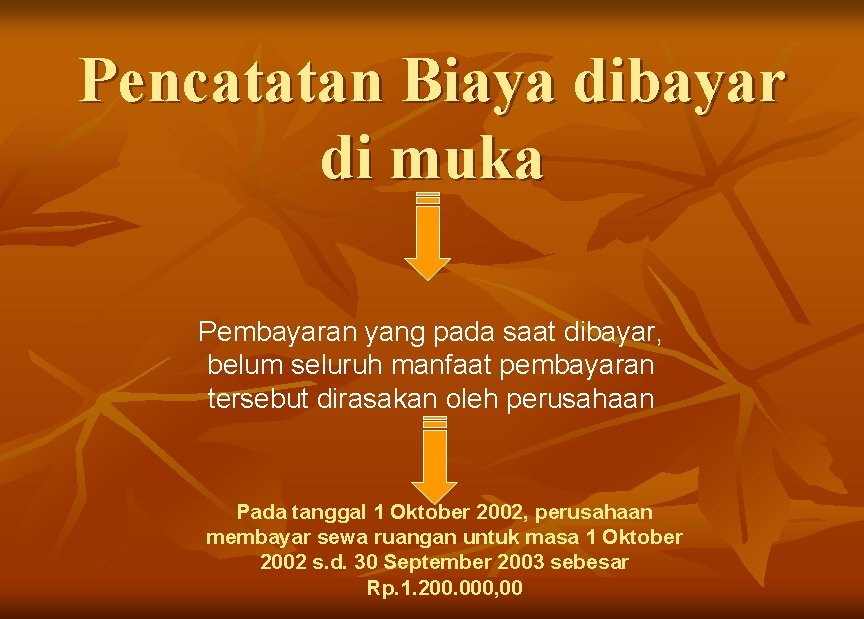 Pencatatan Biaya dibayar di muka

Pembayaran yang pada saat dibayar, belum seluruh manfaat pembayaran tersebut dirasakan oleh perusahaan

Pada tanggal 1 Oktober 2002, perusahaan membayar sewa ruangan untuk masa 1 Oktober 2002 s.d. 30 September 2003 sebesar Rp.1.200.000,00